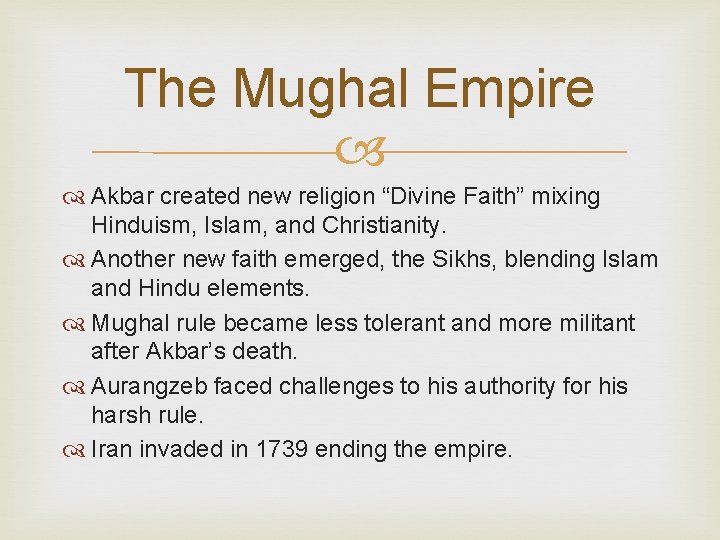 The Mughal Empire

Akbar created new religion “Divine Faith” mixing Hinduism, Islam, and Christianity.

Another new faith emerged, the Sikhs, blending Islam and Hindu elements.

Mughal rule became less tolerant and more militant after Akbar’s death.

Aurangzeb faced challenges to his authority for his harsh rule.

Iran invaded in 1739 ending the empire.